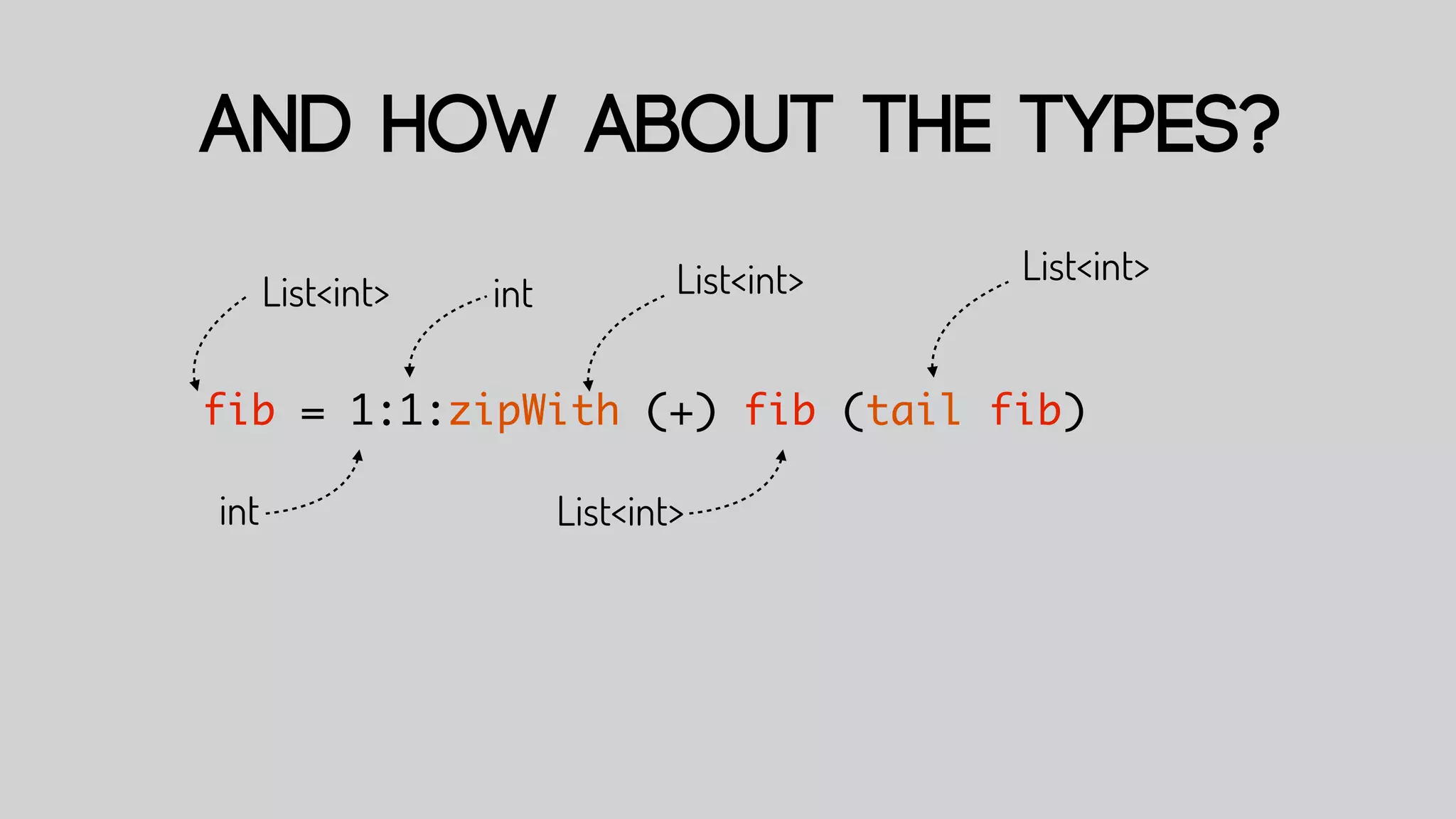 AND HOW ABOUT THE TYPES?

List<int> int List<int> List<int>

fib = 1:1:zipWith (+) fib (tail fib)

int List<int>